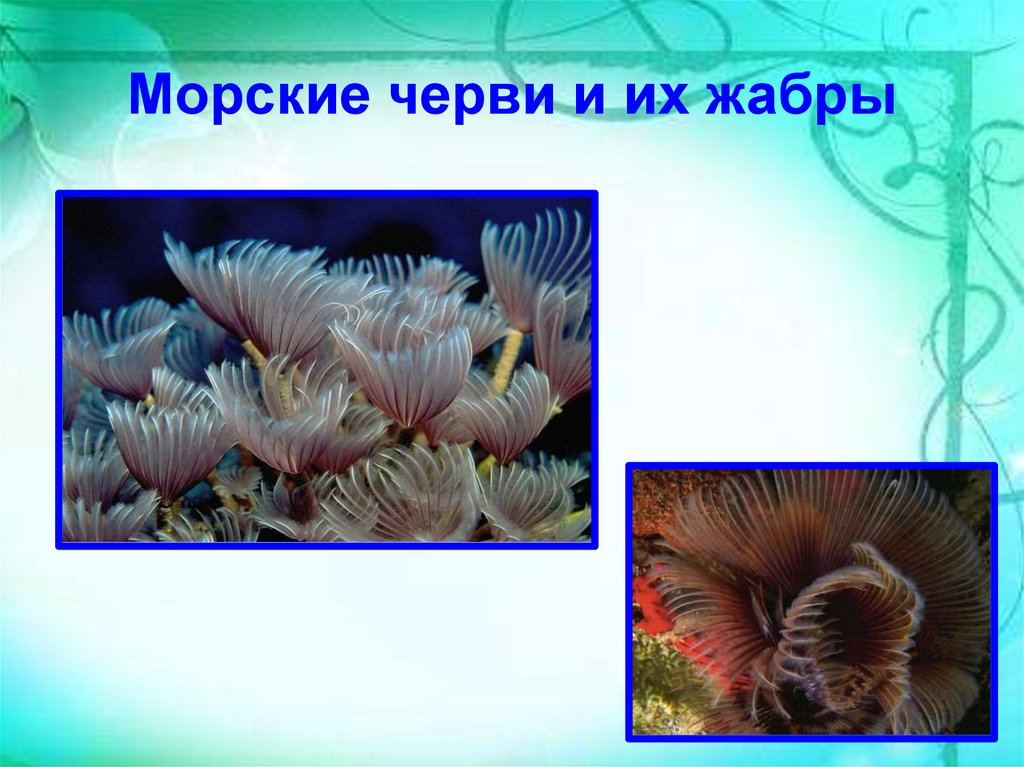 Морские черви и их жабры